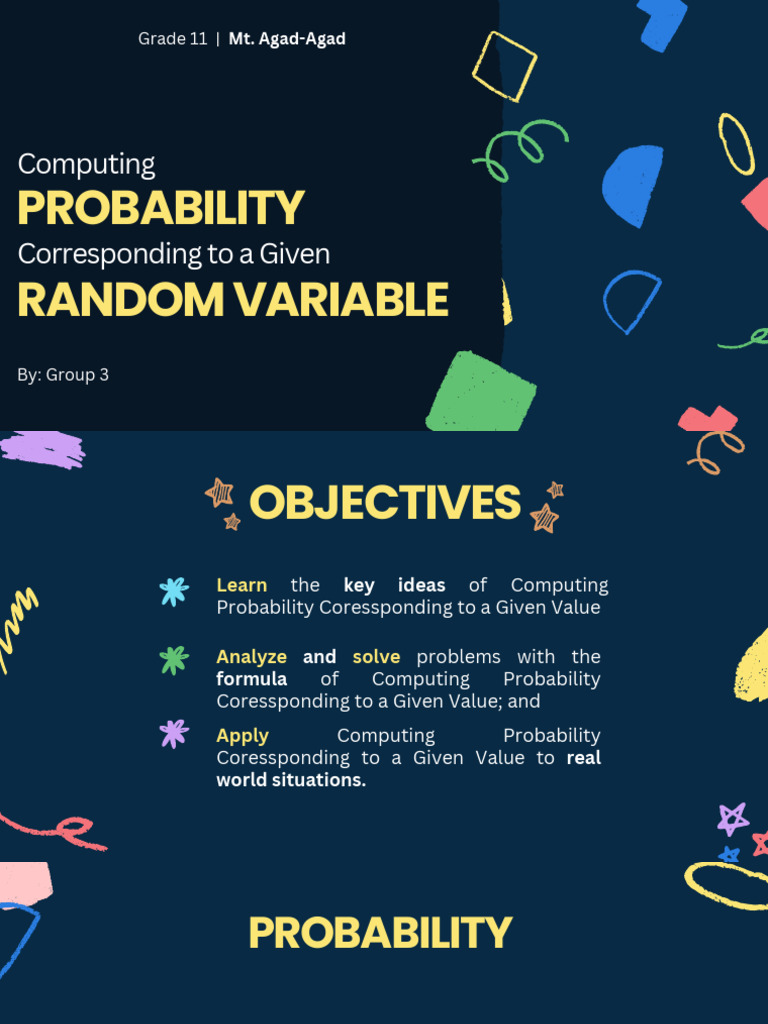 Grade 11 | Mt. Agad-Agad

Computing
PROBABILITY
Corresponding to a Given
RANDOM VARIABLE

By: Group 3

OBJECTIVES

Learn the key ideas of Computing Probability Coressponding to a Given Value

Analyze and solve problems with the formula of Computing Probability Coressponding to a Given Value; and

Apply Computing Probability Coressponding to a Given Value to real world situations.

PROBABILITY